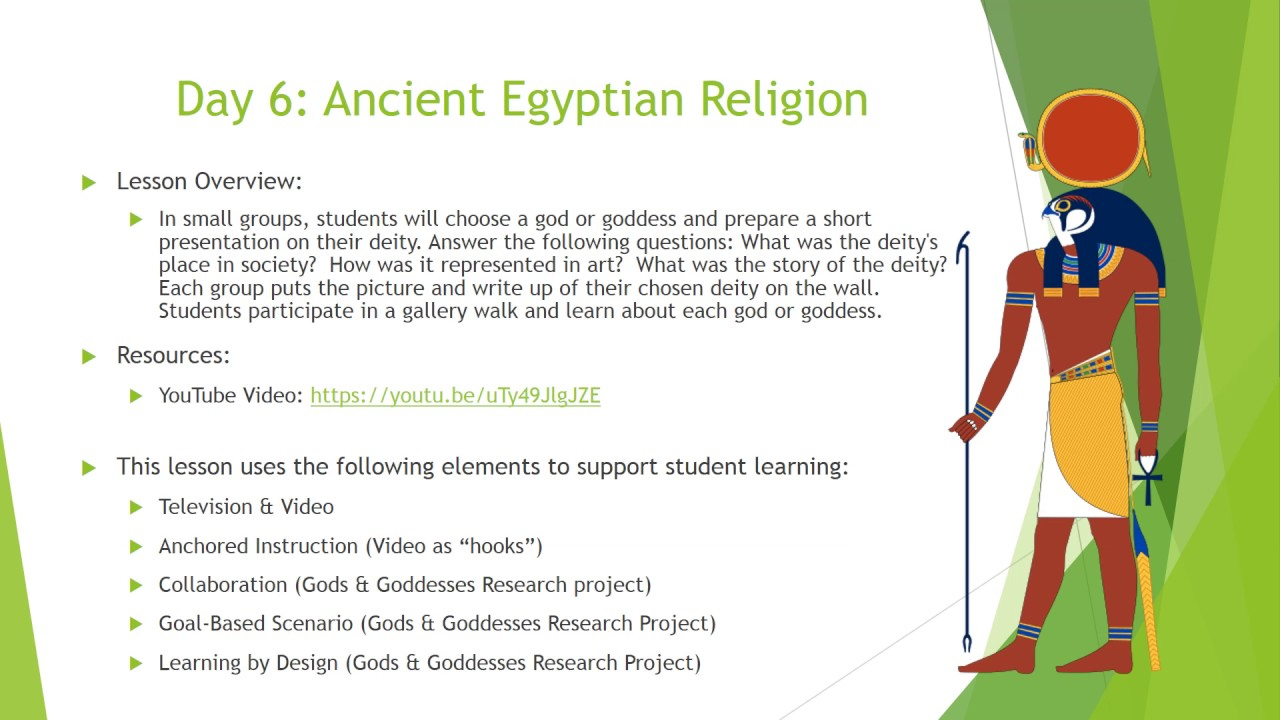 Day 6: Ancient Egyptian Religion

Lesson Overview:

In small groups, students will choose a god or goddess and prepare a short presentation on their deity. Answer the following questions: What was the deity's place in society? How was it represented in art? What was the story of the deity? Each group puts the picture and write up of their chosen deity on the wall. Students participate in a gallery walk and learn about each god or goddess.

Resources:

YouTube Video: https://youtu.be/uTy49JlgJZE

This lesson uses the following elements to support student learning:

Television & Video

Anchored Instruction (Video as “hooks”)

Collaboration (Gods & Goddesses Research project)

Goal-Based Scenario (Gods & Goddesses Research Project)

Learning by Design (Gods & Goddesses Research Project)